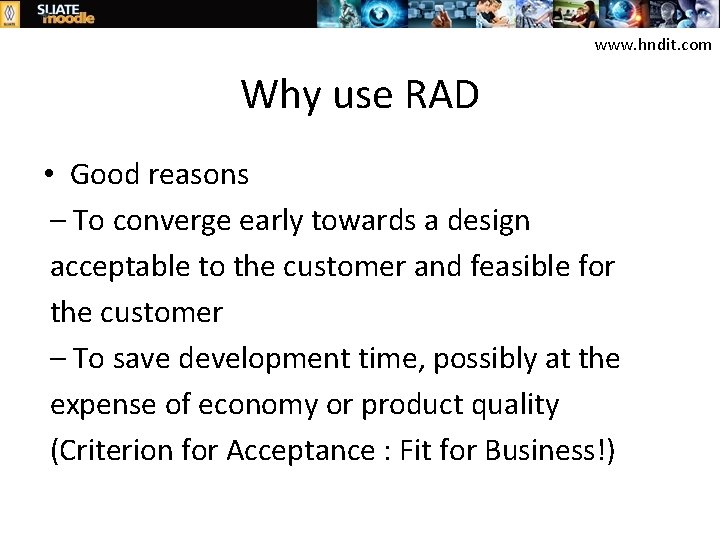 SLIATE moodle

www.hndit.com

Why use RAD

• Good reasons

– To converge early towards a design acceptable to the customer and feasible for the customer

– To save development time, possibly at the expense of economy or product quality (Criterion for Acceptance : Fit for Business!)